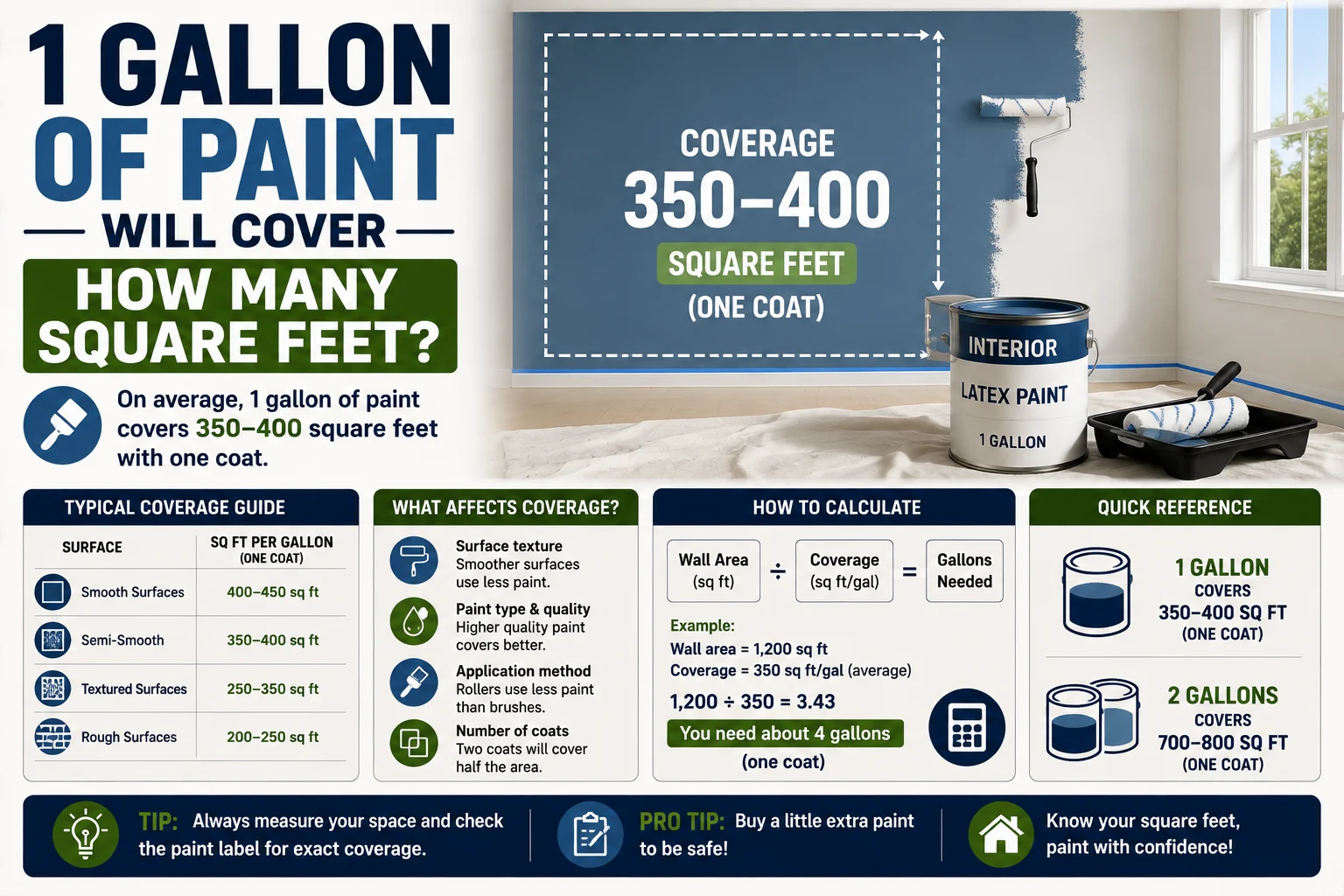 1 GALLON OF PAINT

WILL COVER

HOW MANY SQUARE FEET?

On average, 1 gallon of paint covers 350–400 square feet with one coat.

COVERAGE
350–400
SQUARE FEET
(ONE COAT)

INTERIOR
LATEX PAINT
1 GALLON

TYPICAL COVERAGE GUIDE

| SURFACE | SQ FT PER GALLON (ONE COAT) |
|---|---|
| Smooth Surfaces | 400–450 sq ft |
| Semi-Smooth | 350–400 sq ft |
| Textured Surfaces | 250–350 sq ft |
| Rough Surfaces | 200–250 sq ft |

WHAT AFFECTS COVERAGE?

Surface texture
Smoother surfaces use less paint.

Paint type & quality
Higher quality paint covers better.

Application method
Rollers use less paint than brushes.

Number of coats
Two coats will cover half the area.

HOW TO CALCULATE

Wall Area (sq ft) ÷ Coverage (sq ft/gal) = Gallons Needed

Example:
Wall area = 1,200 sq ft
Coverage = 350 sq ft/gal (average)
1,200 ÷ 350 = 3.43
You need about 4 gallons
(one coat)

QUICK REFERENCE

1 GALLON
COVERS
350–400 SQ FT
(ONE COAT)

2 GALLONS
COVERS
700–800 SQ FT
(ONE COAT)

TIP: Always measure your space and check the paint label for exact coverage.

PRO TIP: Buy a little extra paint to be safe!

Know your square feet, paint with confidence!